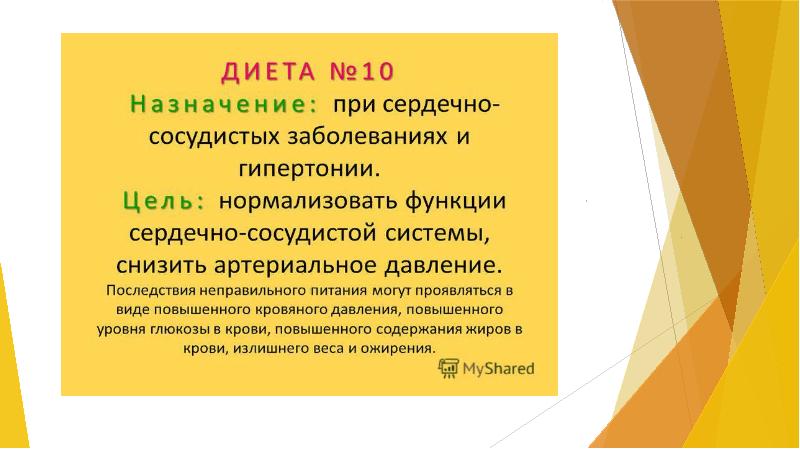 ДИЕТА №10
Назначение: при сердечно-сосудистых заболеваниях и гипертонии.
Цель: нормализовать функции сердечно-сосудистой системы, снизить артериальное давление.

Последствия неправильного питания могут проявляться в виде повышенного кровяного давления, повышенного уровня глюкозы в крови, повышенного содержания жиров в крови, излишнего веса и ожирения.

MyShared